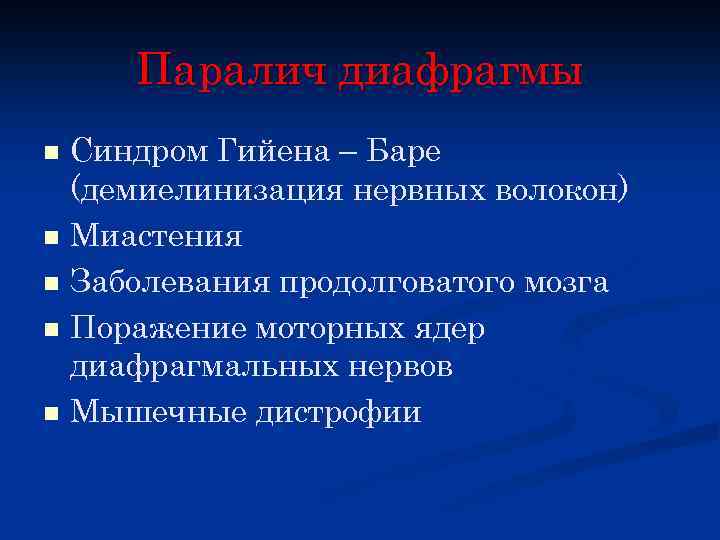 Паралич диафрагмы

- Синдром Гийена – Баре (демиелинизация нервных волокон)
- Миастения
- Заболевания продолговатого мозга
- Поражение моторных ядер диафрагмальных нервов
- Мышечные дистрофии